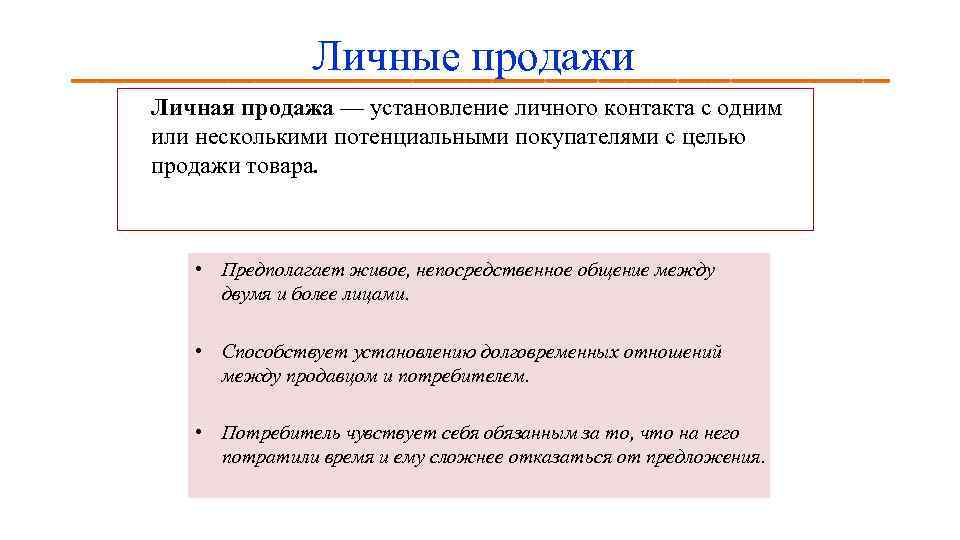 Личные продажи

Личная продажа — установление личного контакта с одним или несколькими потенциальными покупателями с целью продажи товара.

• Предполагает живое, непосредственное общение между двумя и более лицами.

• Способствует установлению долговременных отношений между продавцом и потребителем.

• Потребитель чувствует себя обязанным за то, что на него потратили время и ему сложнее отказаться от предложения.